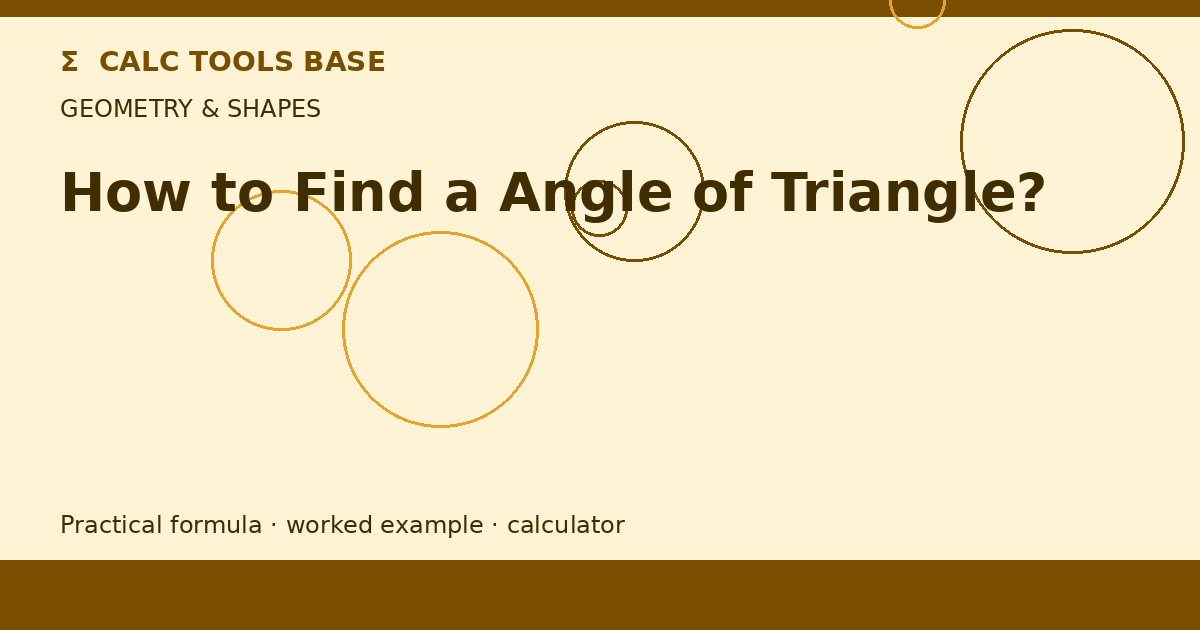 Σ CALC TOOLS BASE

GEOMETRY & SHAPES

How to Find a Angle of Triangle?

Practical formula · worked example · calculator